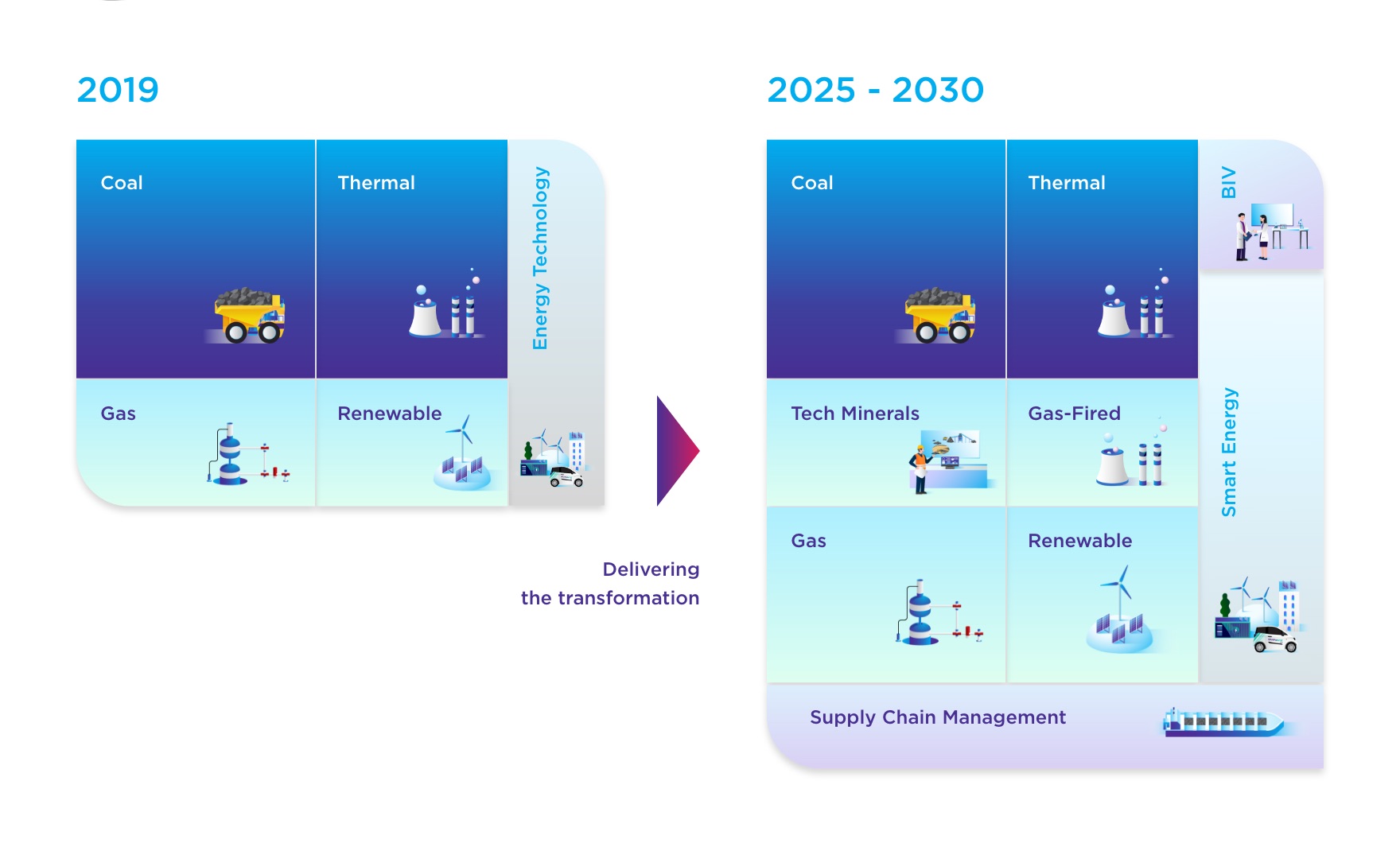 2019

Coal

Thermal

Energy Technology

Gas

Renewable

Delivering the transformation

2025 - 2030

Coal

Thermal

BIV

Tech Minerals

Gas-Fired

Smart Energy

Gas

Renewable

Supply Chain Management